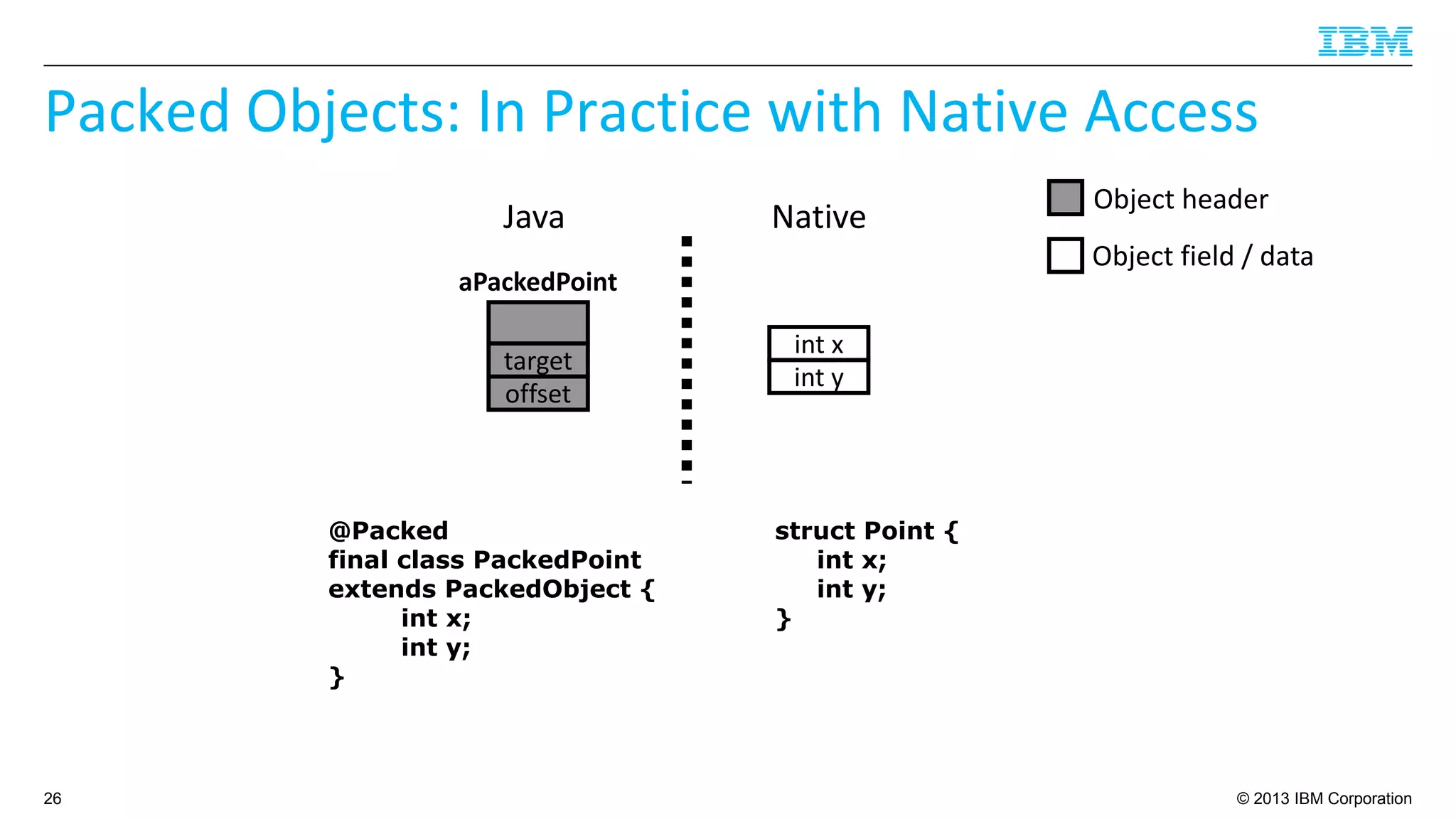 IBM

Packed Objects: In Practice with Native Access

Object header

Object field / data

Java

Native

aPackedPoint

target
offset

int x
int y

@Packed
final class PackedPoint
extends PackedObject {
 int x;
 int y;
}

struct Point {
 int x;
 int y;
}

26

© 2013 IBM Corporation